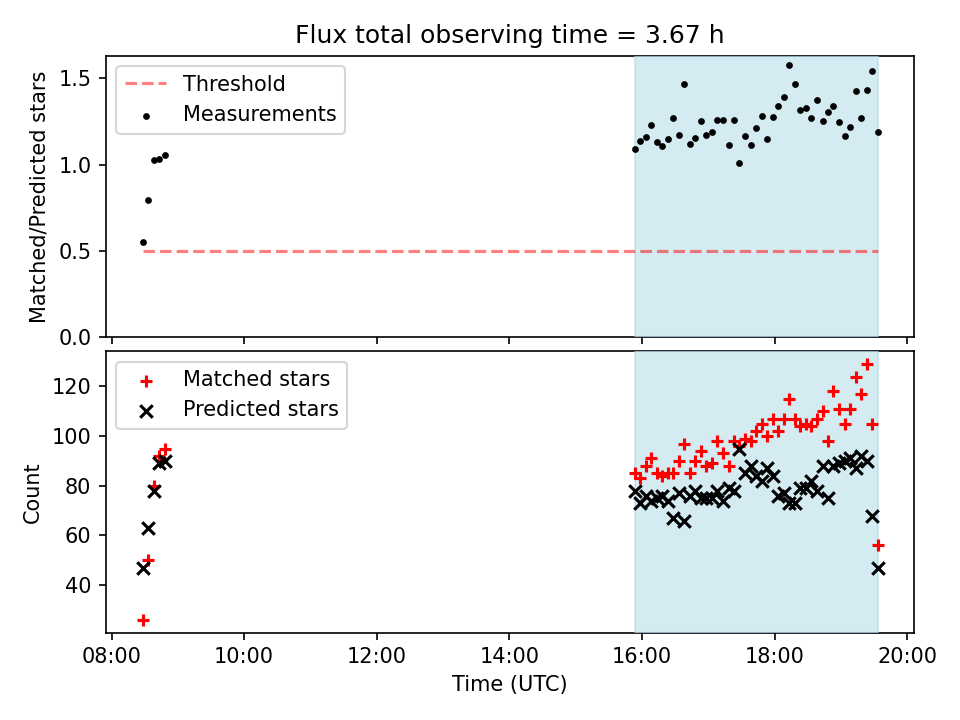 Flux total observing time = 3.67 h

Threshold
Measurements

Matched/Predicted stars

1.5
1.0
0.5
0.0

Matched stars
Predicted stars

Count

120
100
80
60
40

08:00 10:00 12:00 14:00 16:00 18:00 20:00

Time (UTC)